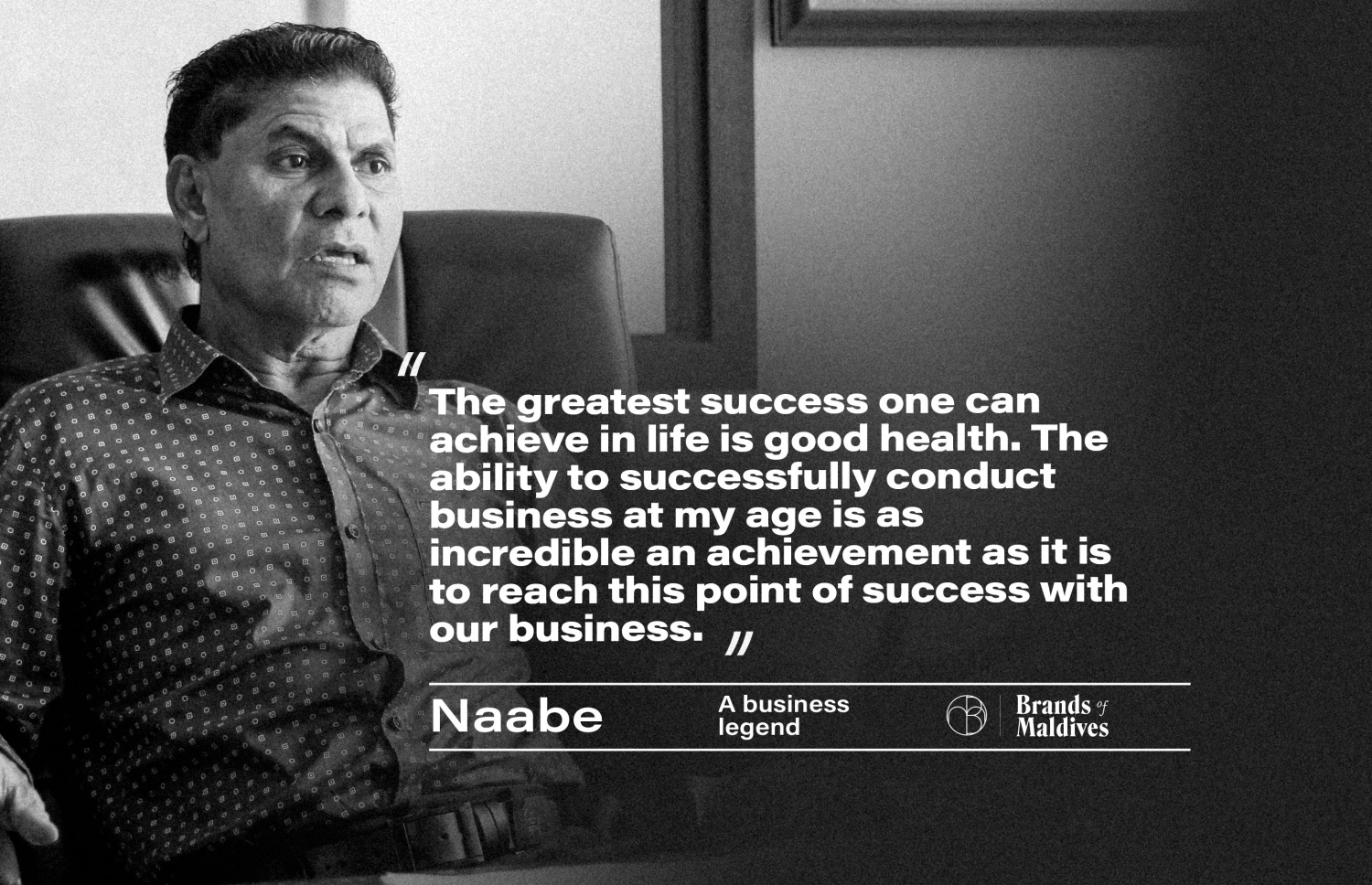 "

The greatest success one can achieve in life is good health. The ability to successfully conduct business at my age is as incredible an achievement as it is to reach this point of success with our business. "

Naabe

A business legend

Brands of Maldives